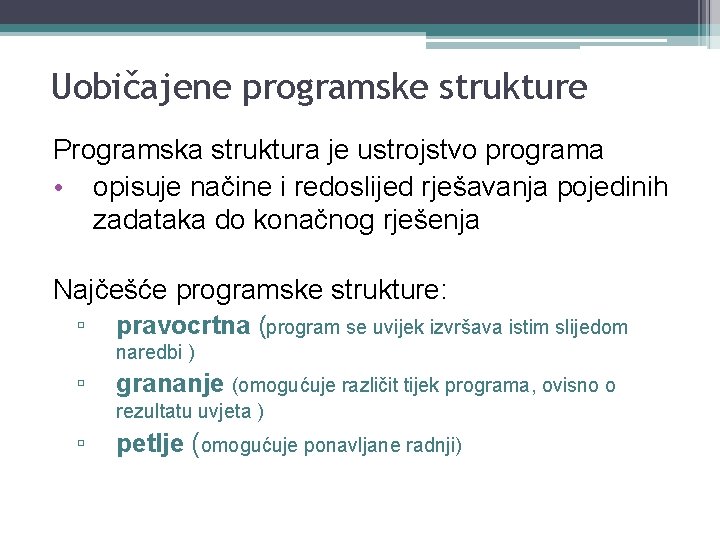 Uobičajene programske strukture

Programska struktura je ustrojstvo programa
• opisuje načine i redoslijed rješavanja pojedinih zadataka do konačnog rješenja

Najčešće programske strukture:
▫ pravocrtna (program se uvijek izvršava istim slijedom naredbi )
▫ grananje (omogućuje različit tijek programa, ovisno o rezultatu uvjeta )
▫ petlje (omogućuje ponavljane radnji)